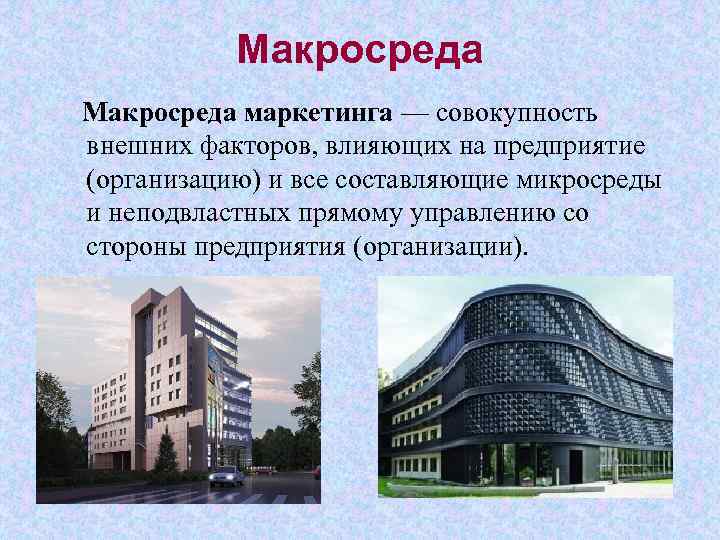 Макросреда

Макросреда маркетинга — совокупность внешних факторов, влияющих на предприятие (организацию) и все составляющие микросреды и неподвластных прямому управлению со стороны предприятия (организации).